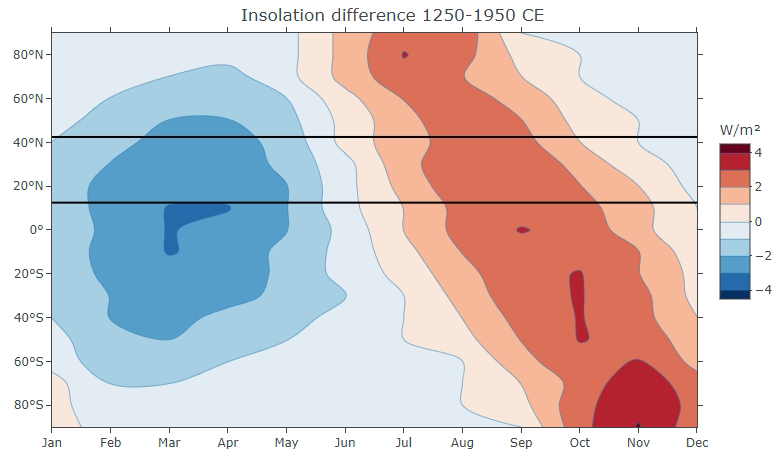 Insolation difference 1250-1950 CE

80°N
60°N
40°N
20°N
0°
20°S
40°S
60°S
80°S

Jan Feb Mar Apr May Jun Jul Aug Sep Oct Nov Dec

W/m²
4
2
0
−2
−4